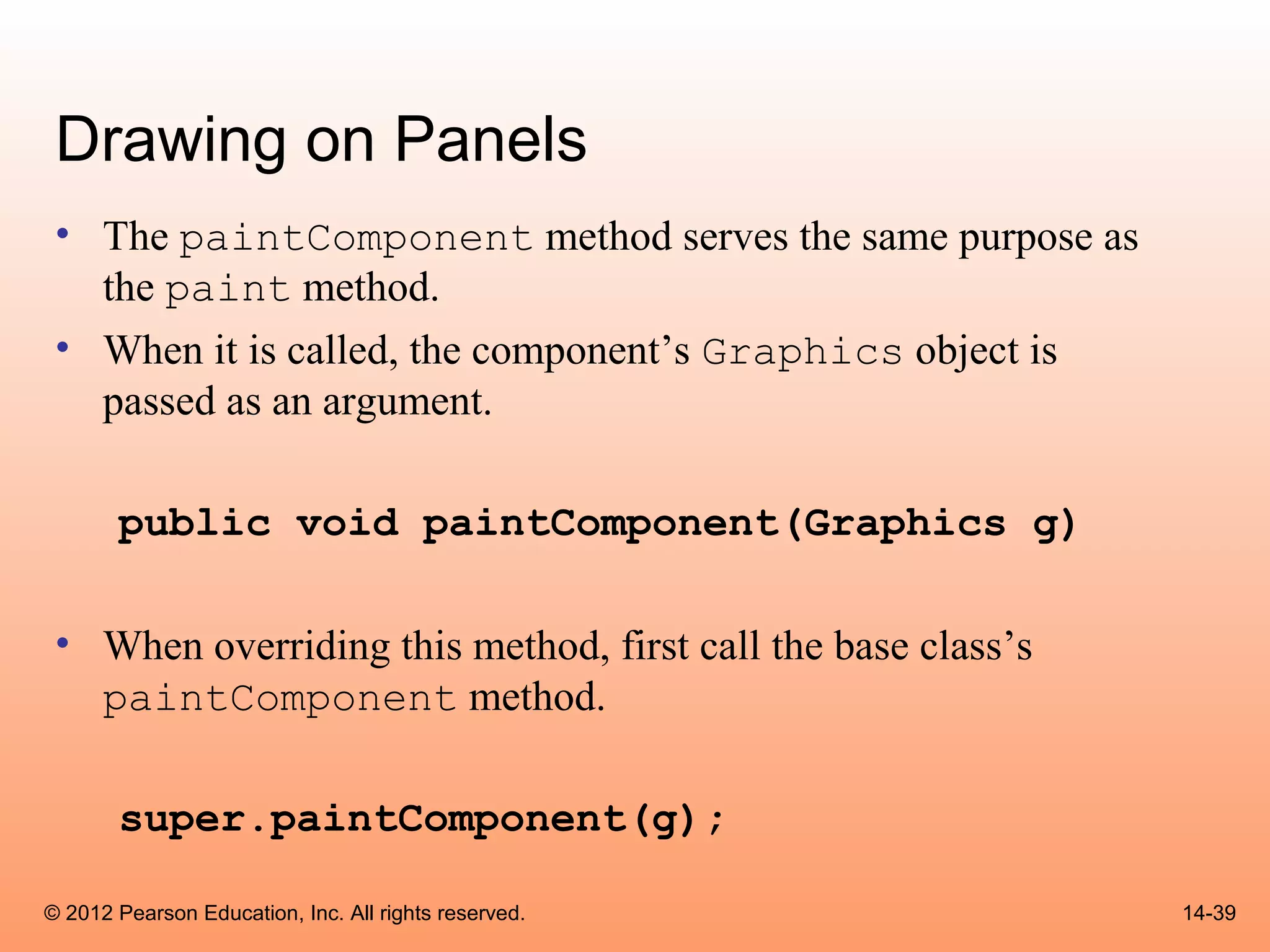 Drawing on Panels

• The paintComponent method serves the same purpose as the paint method.

• When it is called, the component’s Graphics object is passed as an argument.

public void paintComponent(Graphics g)

• When overriding this method, first call the base class’s paintComponent method.

super.paintComponent(g);

© 2012 Pearson Education, Inc. All rights reserved.

14-39